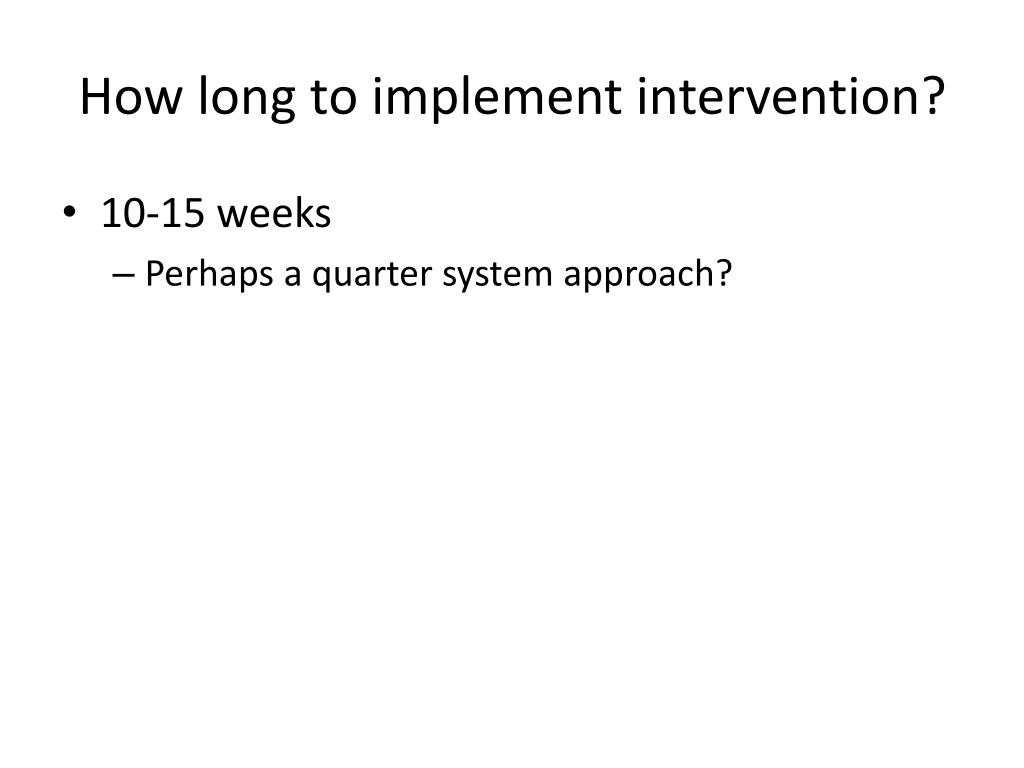 How long to implement intervention?

• 10-15 weeks
– Perhaps a quarter system approach?